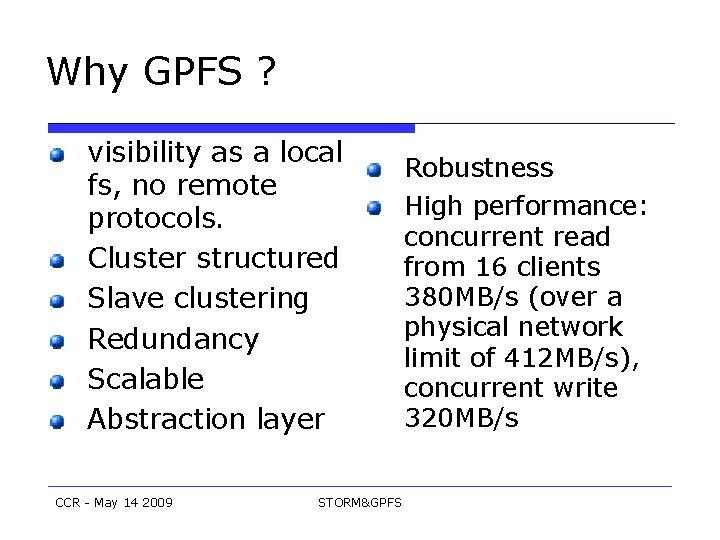 Why GPFS ?

- visibility as a local fs, no remote protocols.
- Cluster structured
- Slave clustering
- Redundancy
- Scalable
- Abstraction layer

- Robustness
- High performance: concurrent read from 16 clients 380MB/s (over a physical network limit of 412MB/s), concurrent write 320MB/s

CCR - May 14 2009

STORM&GPFS